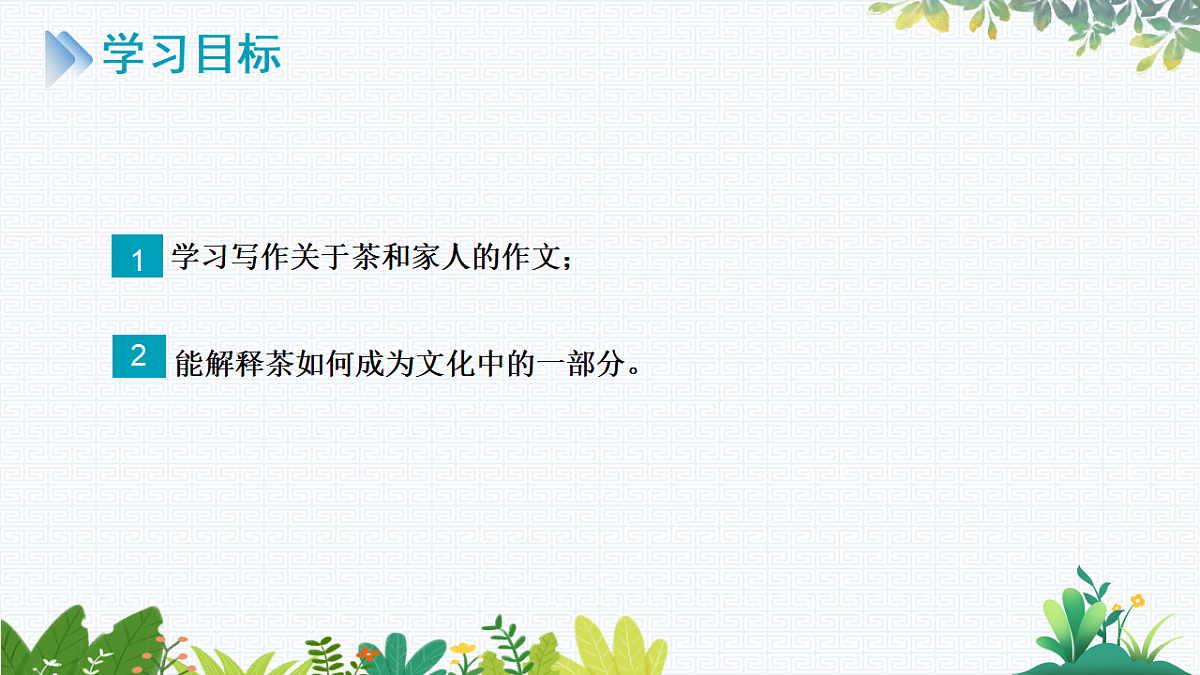 学习目标

1 学习写作关于茶和家人的作文；

2 能解释茶如何成为文化中的一部分。